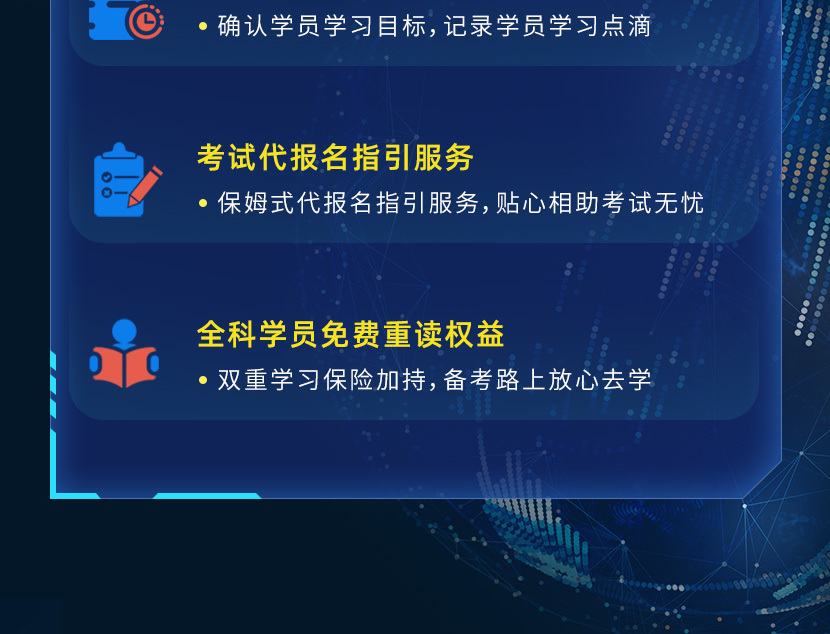 • 确认学员学习目标，记录学员学习点滴

考试代报名指引服务

• 保姆式代报名指引服务，贴心相助考试无忧

全科学员免费重读权益

• 双重学习保险加持，备考路上放心去学